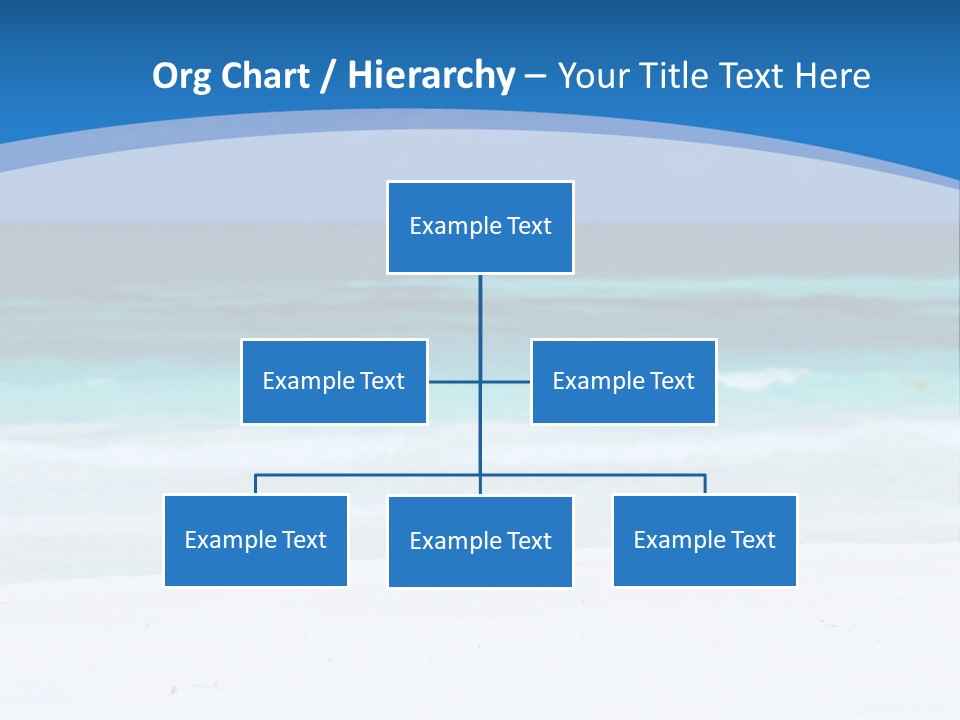 Org Chart / Hierarchy – Your Title Text Here

Example Text

Example Text

Example Text

Example Text

Example Text

Example Text